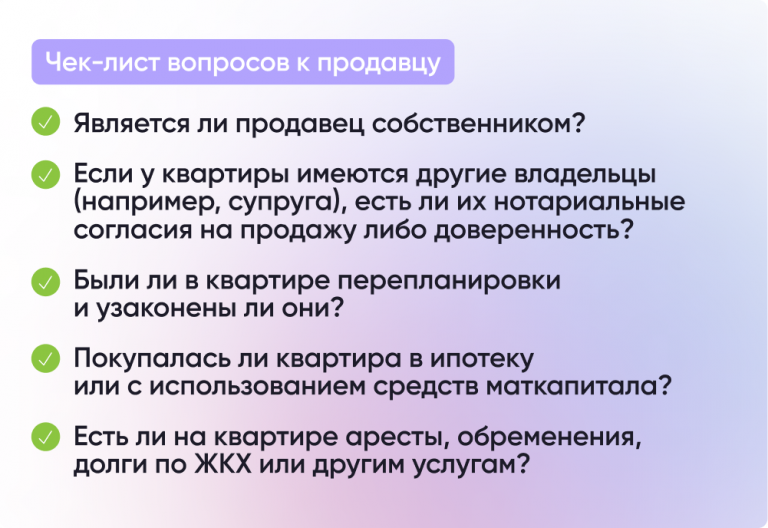 Чек-лист вопросов к продавцу

Является ли продавец собственником?

Если у квартиры имеются другие владельцы (например, супруга), есть ли их нотариальные согласия на продажу либо доверенность?

Были ли в квартире перепланировки и узаконены ли они?

Покупалась ли квартира в ипотеку или с использованием средств маткапитала?

Есть ли на квартире аресты, обременения, долги по ЖКХ или другим услугам?